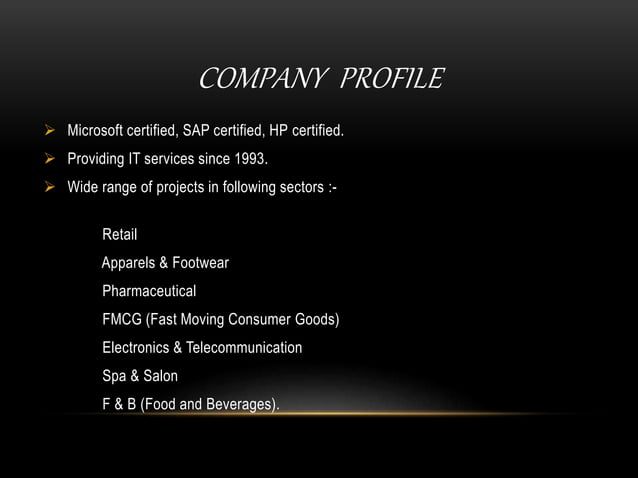 COMPANY PROFILE

➢ Microsoft certified, SAP certified, HP certified.
➢ Providing IT services since 1993.
➢ Wide range of projects in following sectors :-

Retail
Apparels & Footwear
Pharmaceutical
FMCG (Fast Moving Consumer Goods)
Electronics & Telecommunication
Spa & Salon
F & B (Food and Beverages).